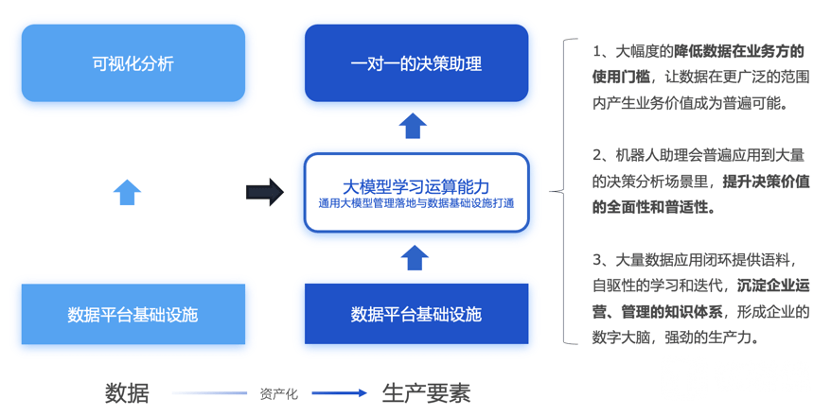 可视化分析

数据平台基础设施

一对一的决策助理

大模型学习运算能力
通用大模型管理落地与数据基础设施打通

数据平台基础设施

1、大幅度的降低数据在业务方的使用门槛，让数据在更广泛的范围内产生业务价值成为普遍可能。

2、机器人助理会普遍应用到大量的决策分析场景里，提升决策价值的全面性和普适性。

3、大量数据应用闭环提供语料，自驱性的学习和迭代，沉淀企业运营、管理的知识体系，形成企业的数字大脑，强劲的生产力。

数据 资产化 生产要素